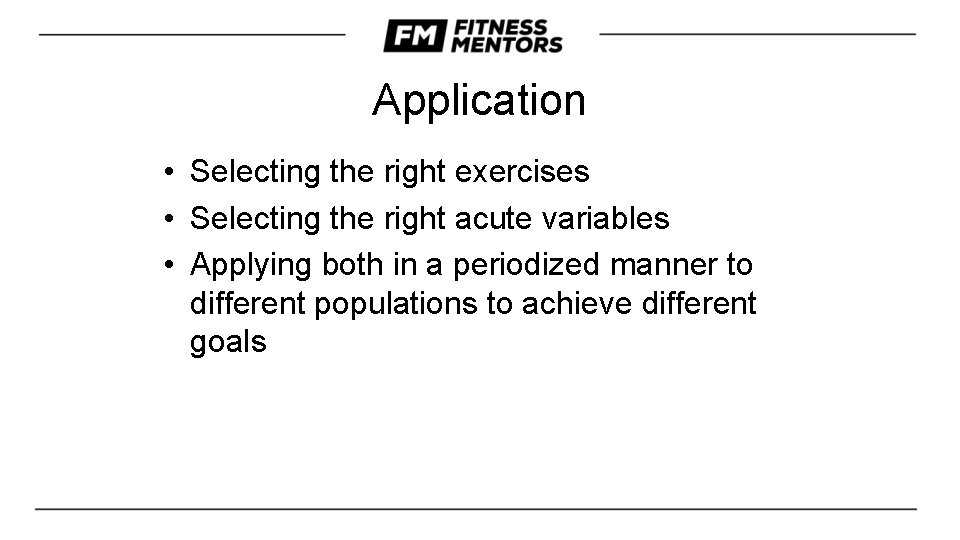 FM FITNESS MENTORS

Application

• Selecting the right exercises
• Selecting the right acute variables
• Applying both in a periodized manner to different populations to achieve different goals